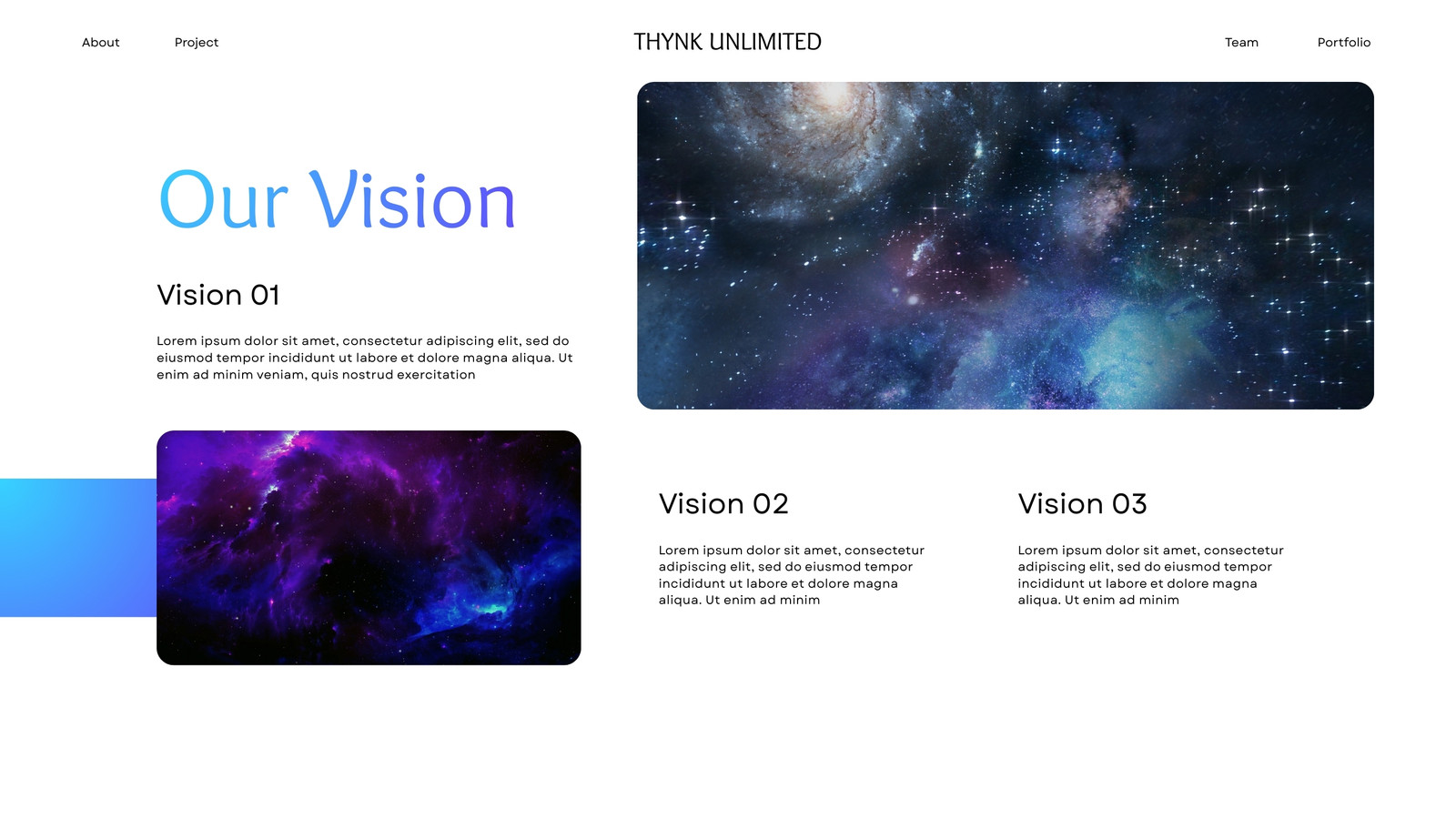 About Project

THYNK UNLIMITED

Team Portfolio

Our Vision

Vision 01

Lorem ipsum dolor sit amet, consectetur adipiscing elit, sed do eiusmod tempor incididunt ut labore et dolore magna aliqua. Ut enim ad minim veniam, quis nostrud exercitation

Vision 02

Lorem ipsum dolor sit amet, consectetur adipiscing elit, sed do eiusmod tempor incididunt ut labore et dolore magna aliqua. Ut enim ad minim

Vision 03

Lorem ipsum dolor sit amet, consectetur adipiscing elit, sed do eiusmod tempor incididunt ut labore et dolore magna aliqua. Ut enim ad minim